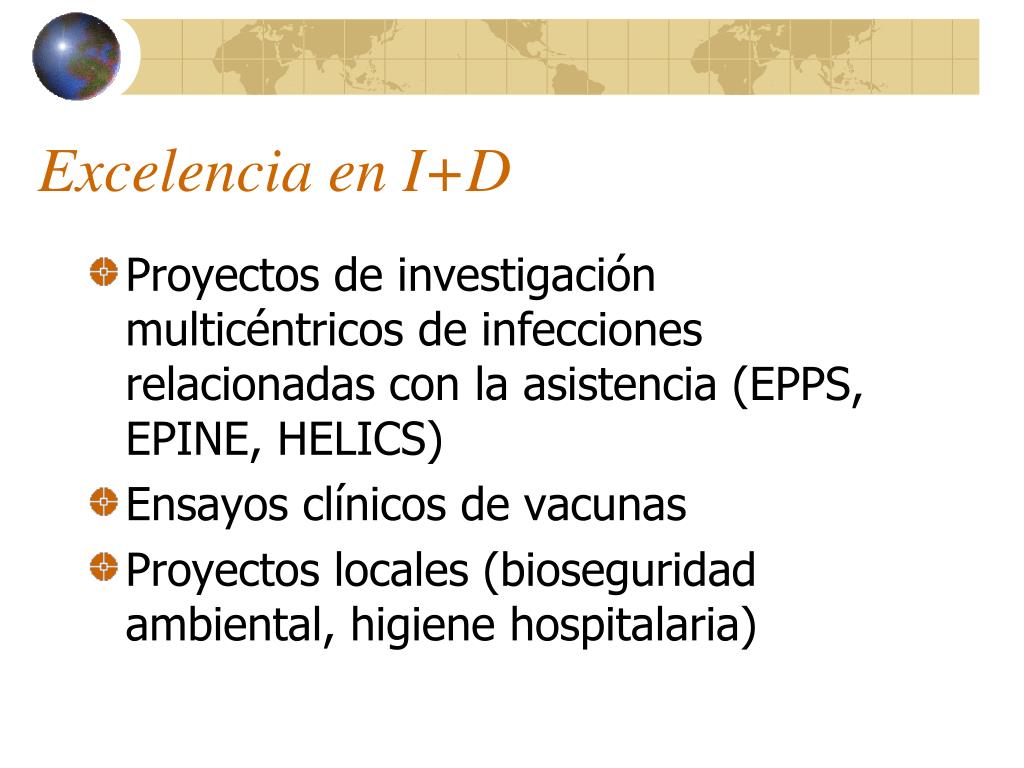 Excelencia en I+D

Proyectos de investigación multicéntricos de infecciones relacionadas con la asistencia (EPPS, EPINE, HELICS)

Ensayos clínicos de vacunas

Proyectos locales (bioseguridad ambiental, higiene hospitalaria)